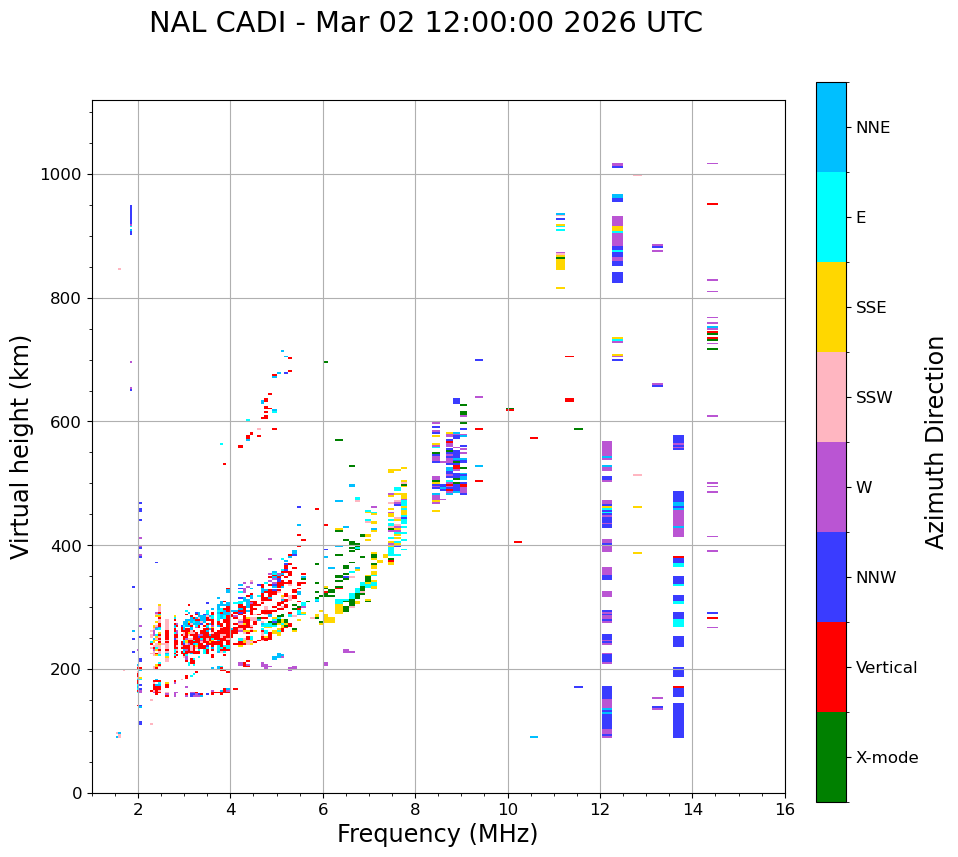 NAL CADI - Mar 02 12:00:00 2026 UTC

Virtual height (km)

1000
800
600
400
200
0

2
4
6
8
10
12
14
16

Frequency (MHz)

NNE
E
SSE
SSW
W
NNW
Vertical
X-mode

Azimuth Direction